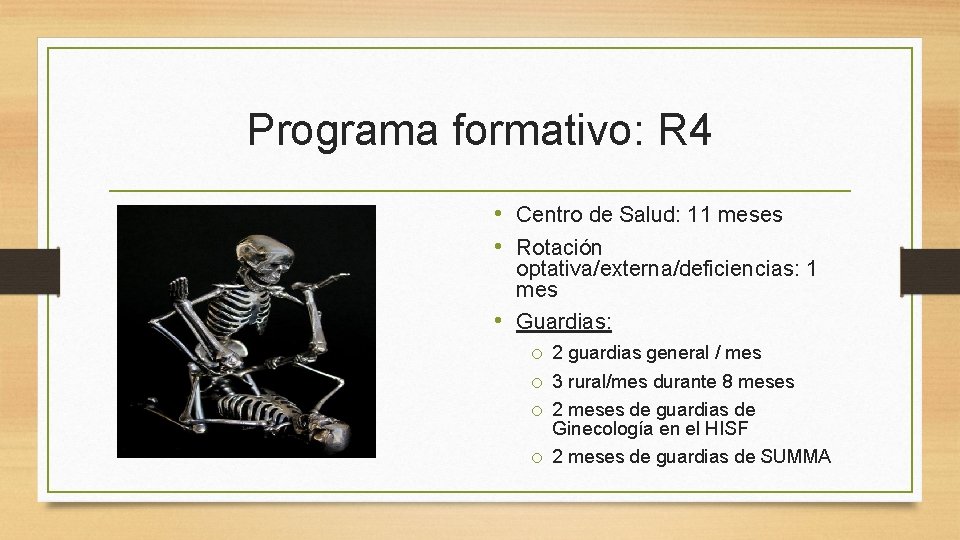 Programa formativo: R4

• Centro de Salud: 11 meses
• Rotación optativa/externa/deficiencias: 1 mes
• Guardias:
  o 2 guardias general / mes
  o 3 rural/mes durante 8 meses
  o 2 meses de guardias de Ginecología en el HISF
  o 2 meses de guardias de SUMMA